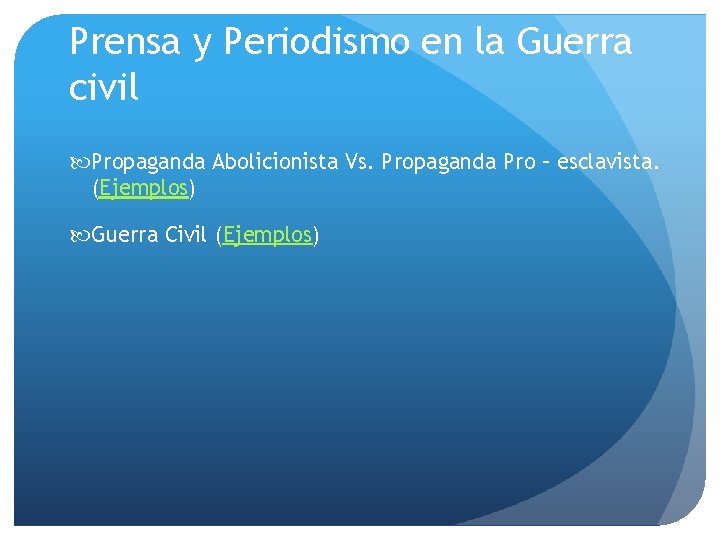 Prensa y Periodismo en la Guerra civil

Propaganda Abolicionista Vs. Propaganda Pro – esclavista. (Ejemplos)

Guerra Civil (Ejemplos)